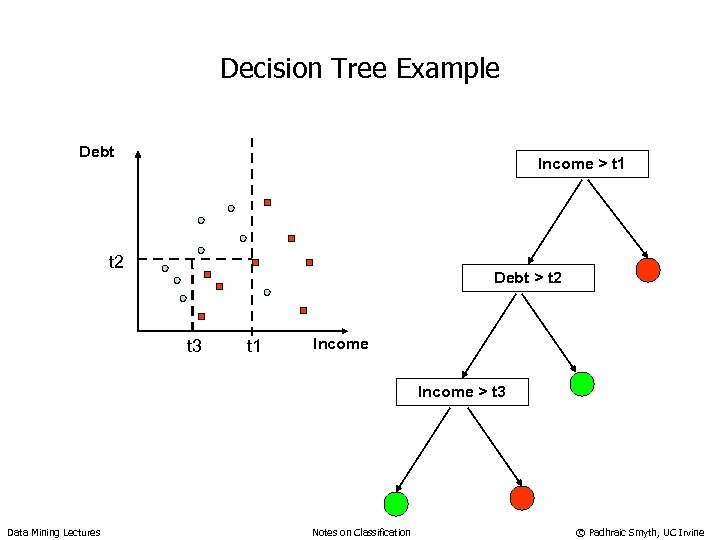 Decision Tree Example

Debt

t2

t3

t1

Income

Income > t1

Debt > t2

Income > t3

Data Mining Lectures

Notes on Classification

© Padhraic Smyth, UC Irvine